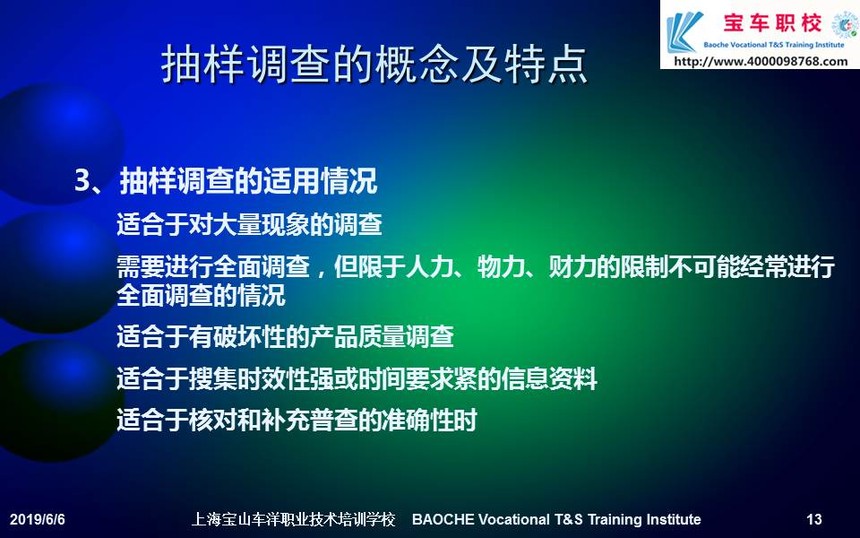 宝车职校
Baoche Vocational T&S Training Institute
http://www.4000098768.com

抽样调查的概念及特点

3、抽样调查的适用情况

适合于对大量现象的调查

需要进行全面调查，但限于人力、物力、财力的限制不可能经常进行全面调查的情况

适合于有破坏性的产品质量调查

适合于搜集时效性强或时间要求紧的信息资料

适合于核对和补充普查的准确性时

2019/6/6 上海宝山车洋职业技术培训学校 BAOCHE Vocational T&S Training Institute 13